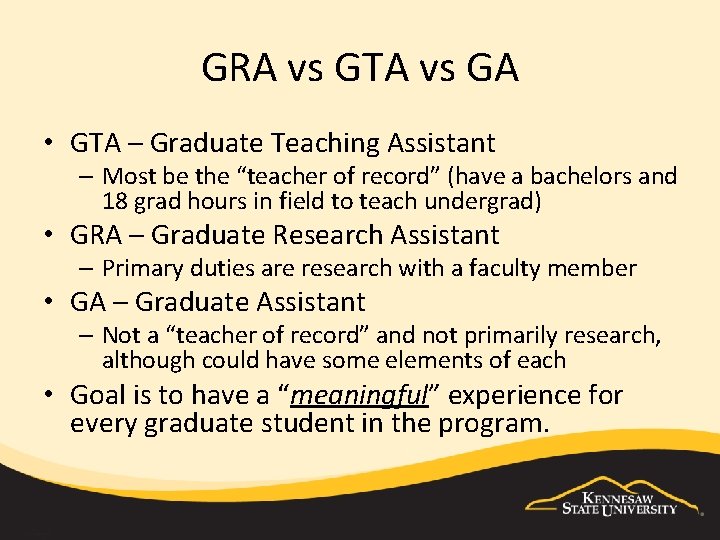 GRA vs GTA vs GA

• GTA – Graduate Teaching Assistant
  – Most be the “teacher of record” (have a bachelors and 18 grad hours in field to teach undergrad)
• GRA – Graduate Research Assistant
  – Primary duties are research with a faculty member
• GA – Graduate Assistant
  – Not a “teacher of record” and not primarily research, although could have some elements of each
• Goal is to have a “meaningful” experience for every graduate student in the program.

KENNESAW STATE UNIVERSITY